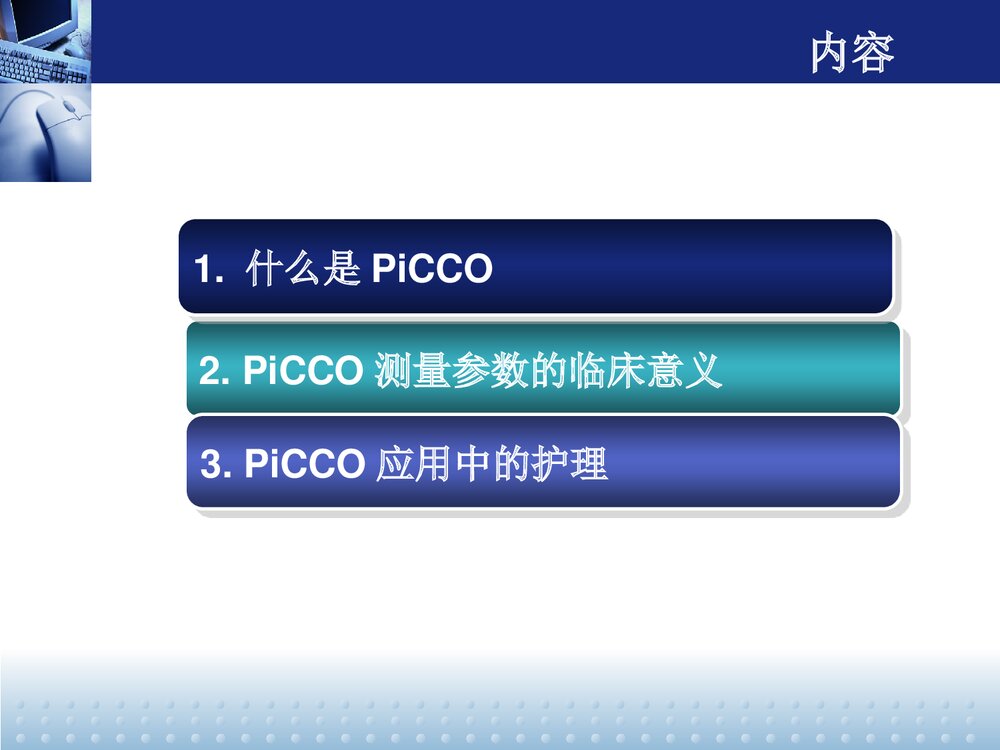 内容

1. 什么是 PiCCO

2. PiCCO 测量参数的临床意义

3. PiCCO 应用中的护理